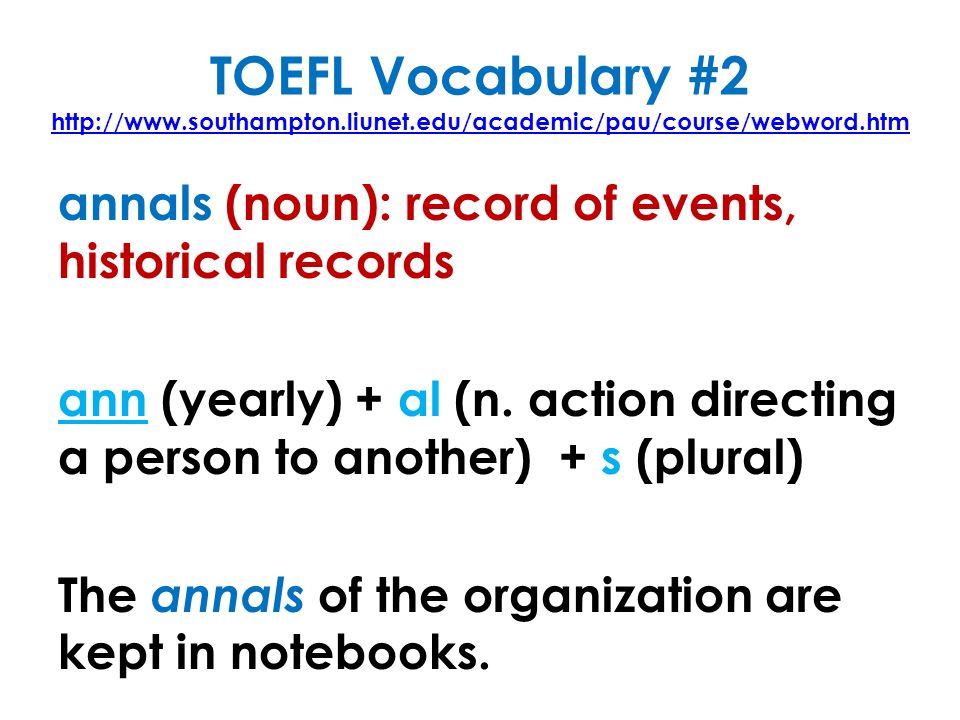 TOEFL Vocabulary #2
http://www.southampton.liunet.edu/academic/pau/course/webword.htm

annals (noun): record of events, historical records

ann (yearly) + al (n. action directing a person to another) + s (plural)

The annals of the organization are kept in notebooks.